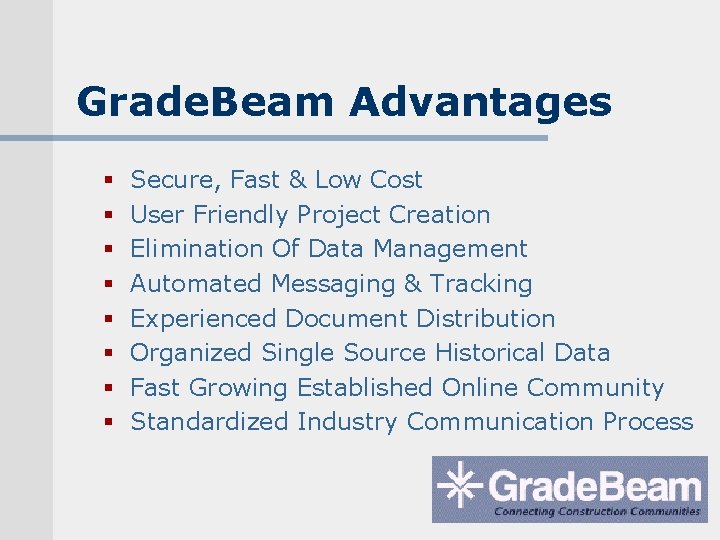 GradeBeam Advantages

- Secure, Fast & Low Cost
- User Friendly Project Creation
- Elimination Of Data Management
- Automated Messaging & Tracking
- Experienced Document Distribution
- Organized Single Source Historical Data
- Fast Growing Established Online Community
- Standardized Industry Communication Process

GradeBeam
Connecting Construction Communities